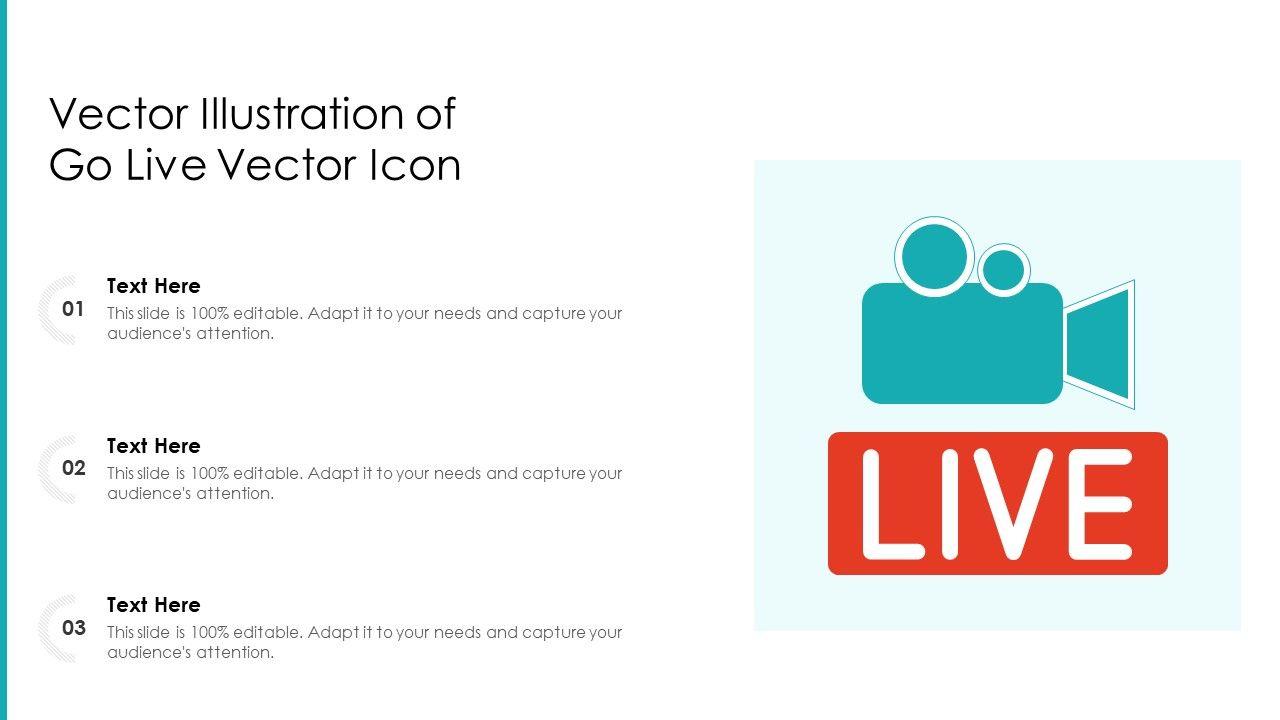 Vector Illustration of Go Live Vector Icon

01

Text Here

This slide is 100% editable. Adapt it to your needs and capture your audience's attention.

02

Text Here

This slide is 100% editable. Adapt it to your needs and capture your audience's attention.

03

Text Here

This slide is 100% editable. Adapt it to your needs and capture your audience's attention.

LIVE